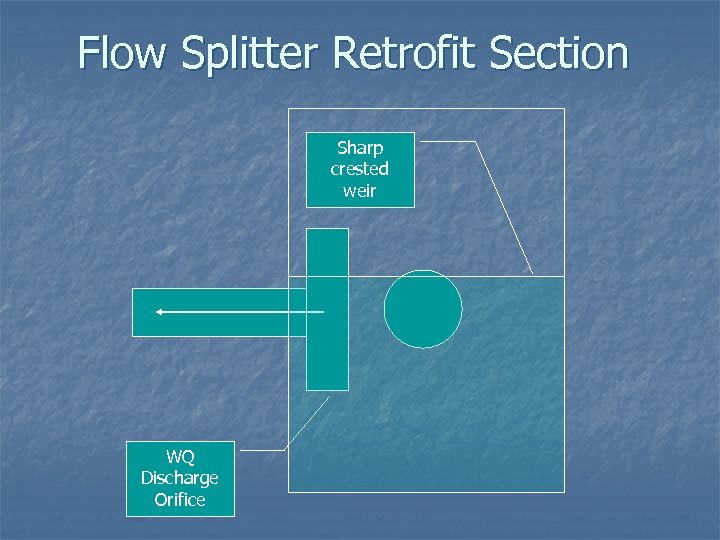 Flow Splitter Retrofit Section

Sharp crested weir

WQ Discharge Orifice